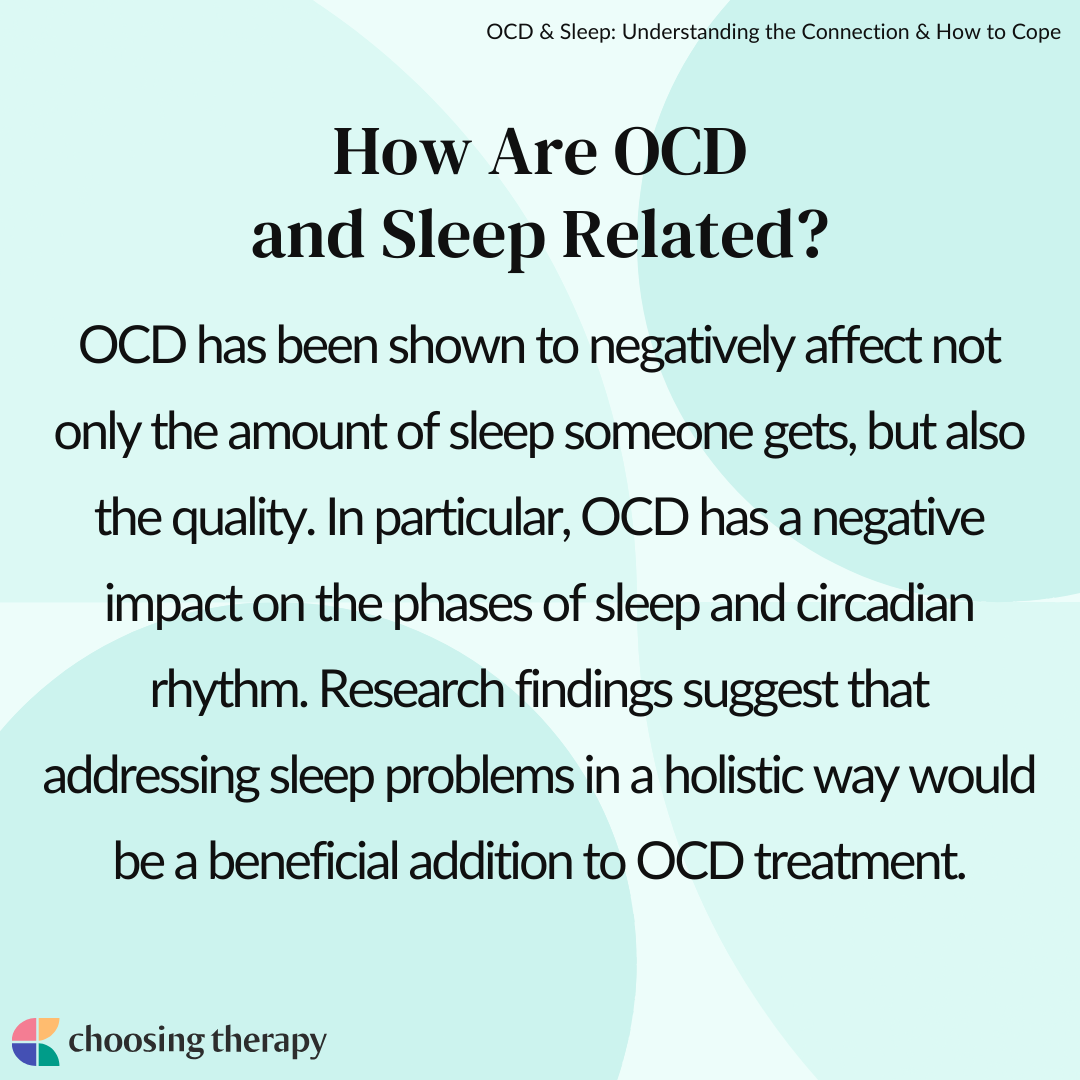 OCD & Sleep: Understanding the Connection & How to Cope

How Are OCD and Sleep Related?

OCD has been shown to negatively affect not only the amount of sleep someone gets, but also the quality. In particular, OCD has a negative impact on the phases of sleep and circadian rhythm. Research findings suggest that addressing sleep problems in a holistic way would be a beneficial addition to OCD treatment.

choosing therapy